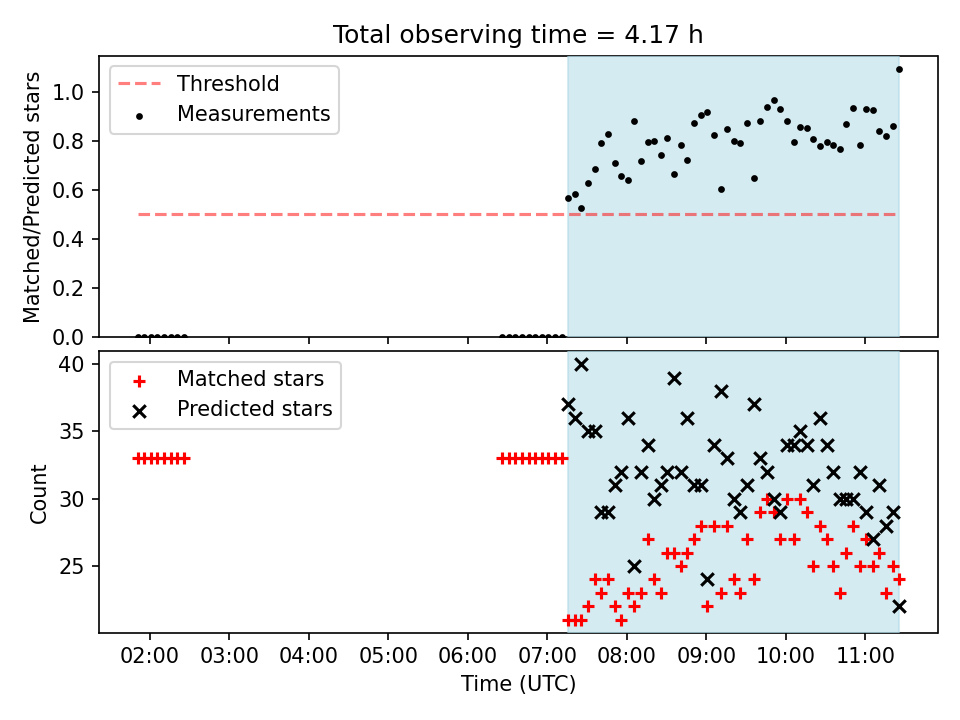 Total observing time = 4.17 h

Threshold
Measurements

Matched/Predicted stars
1.0
0.8
0.6
0.4
0.2
0.0

Matched stars
Predicted stars

Count
40
35
30
25

02:00
03:00
04:00
05:00
06:00
07:00
08:00
09:00
10:00
11:00
Time (UTC)